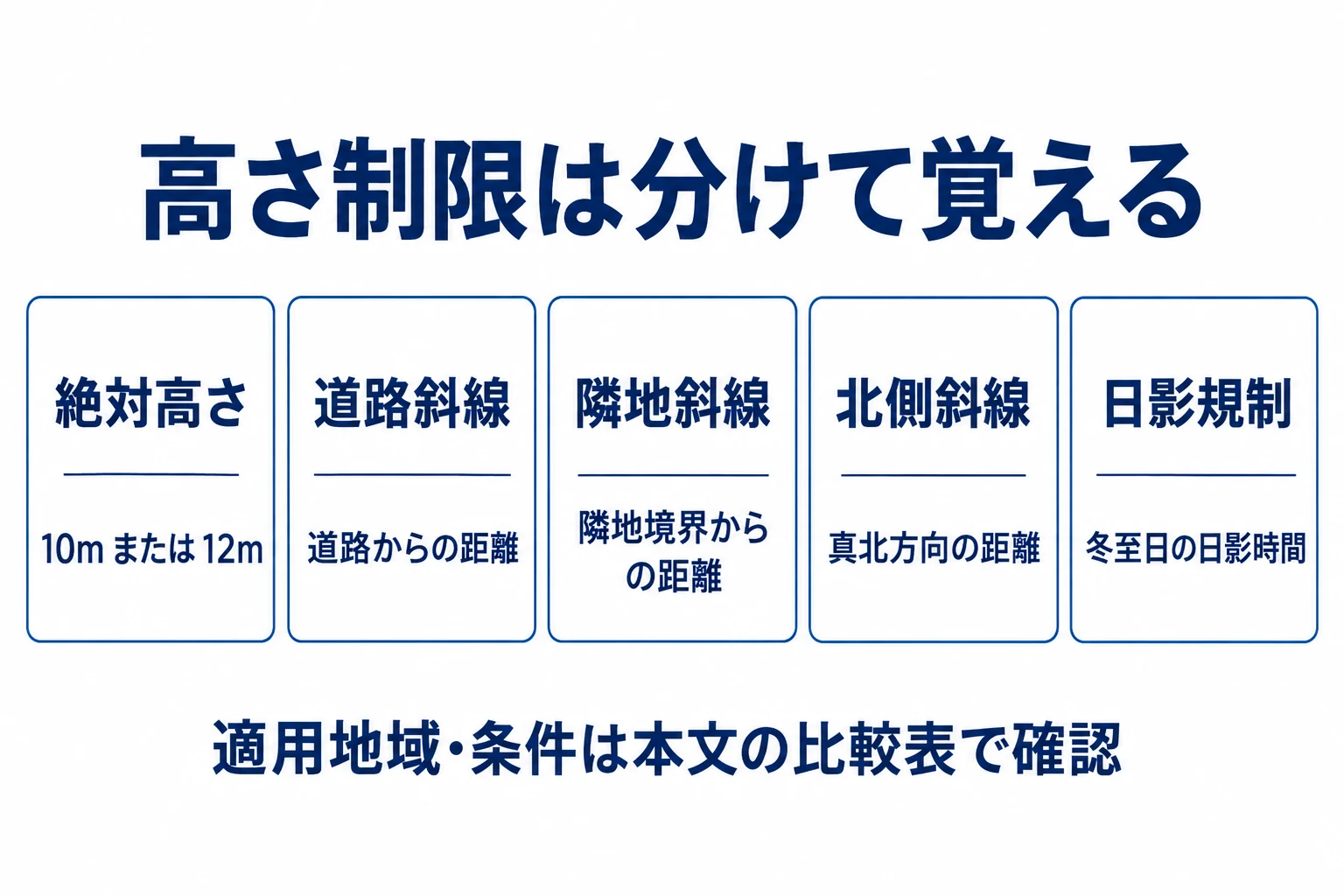 高さ制限は分けて覚える

絶対高さ

10m または 12m

道路斜線

道路からの距離

隣地斜線

隣地境界からの距離

北側斜線

真北方向の距離

日影規制

冬至日の日影時間

適用地域・条件は本文の比較表で確認